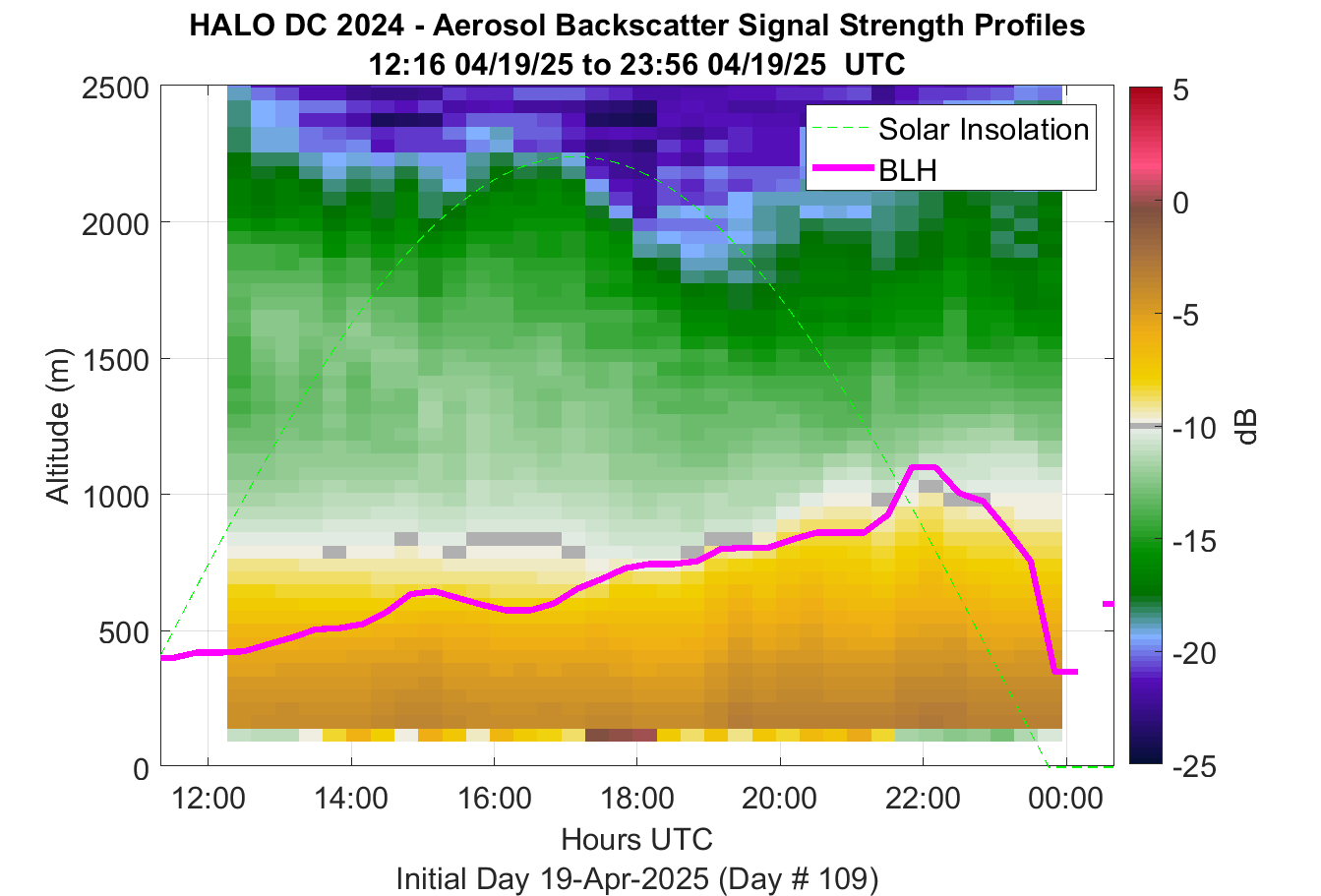 HALO DC 2024 - Aerosol Backscatter Signal Strength Profiles
12:16 04/19/25 to 23:56 04/19/25 UTC

Solar Insolation
BLH

Altitude (m)
2500
2000
1500
1000
500
0

12:00
14:00
16:00
18:00
20:00
22:00
00:00
Hours UTC
Initial Day 19-Apr-2025 (Day # 109)

5
0
-5
-10
-15
-20
-25
dB